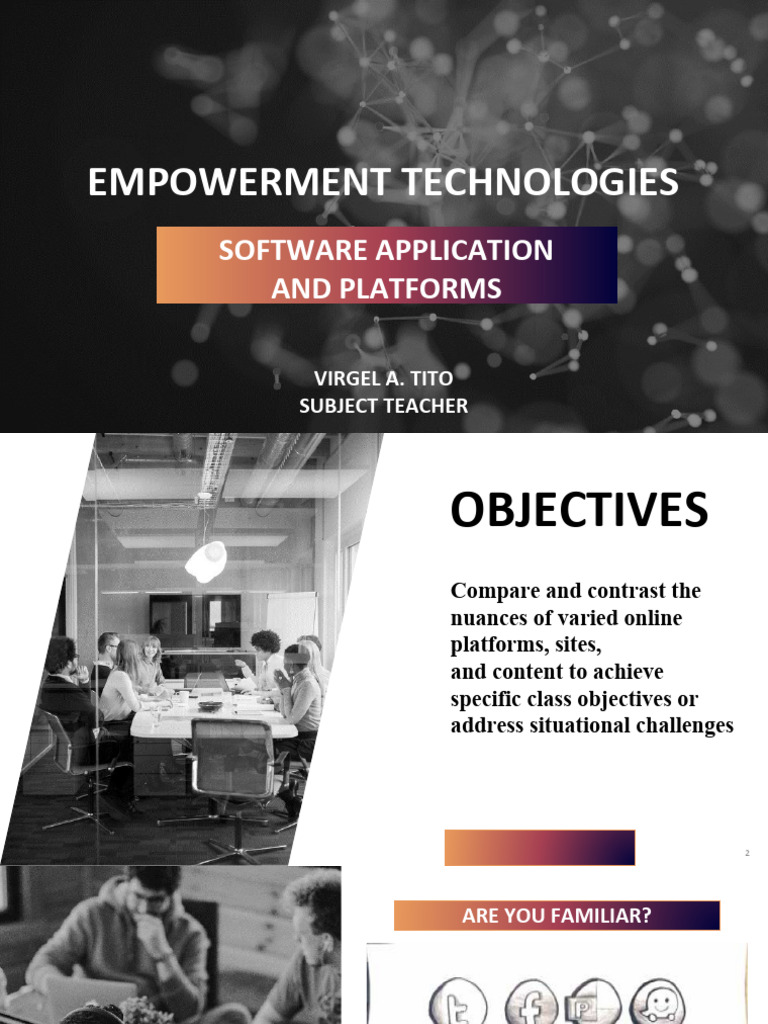 EMPOWERMENT TECHNOLOGIES

SOFTWARE APPLICATION AND PLATFORMS

VIRGEL A. TITO
SUBJECT TEACHER

OBJECTIVES

Compare and contrast the nuances of varied online platforms, sites,
and content to achieve specific class objectives or address situational challenges

2

ARE YOU FAMILIAR?